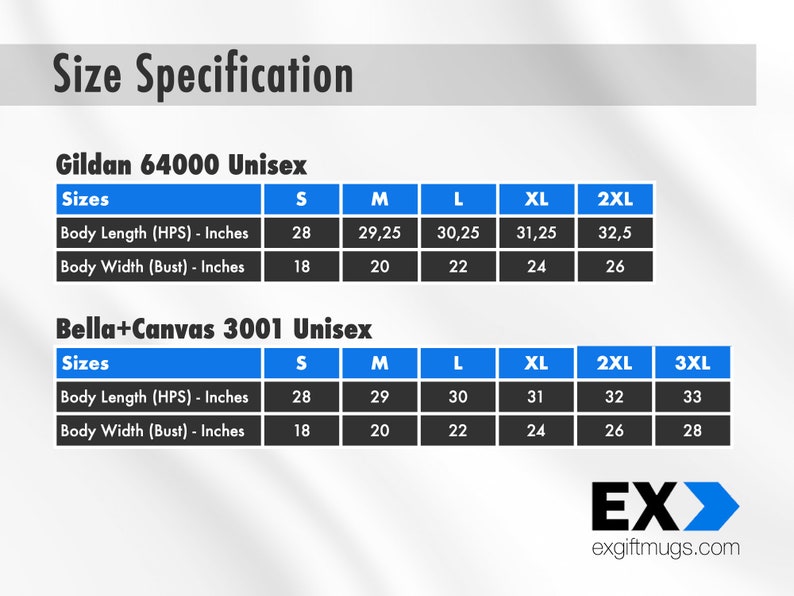 Size Specification

Gildan 64000 Unisex

| Sizes | S | M | L | XL | 2XL |
|---|---|---|---|---|---|
| Body Length (HPS) - Inches | 28 | 29,25 | 30,25 | 31,25 | 32,5 |
| Body Width (Bust) - Inches | 18 | 20 | 22 | 24 | 26 |

Bella+Canvas 3001 Unisex

| Sizes | S | M | L | XL | 2XL | 3XL |
|---|---|---|---|---|---|---|
| Body Length (HPS) - Inches | 28 | 29 | 30 | 31 | 32 | 33 |
| Body Width (Bust) - Inches | 18 | 20 | 22 | 24 | 26 | 28 |

EX

exgiftmugs.com